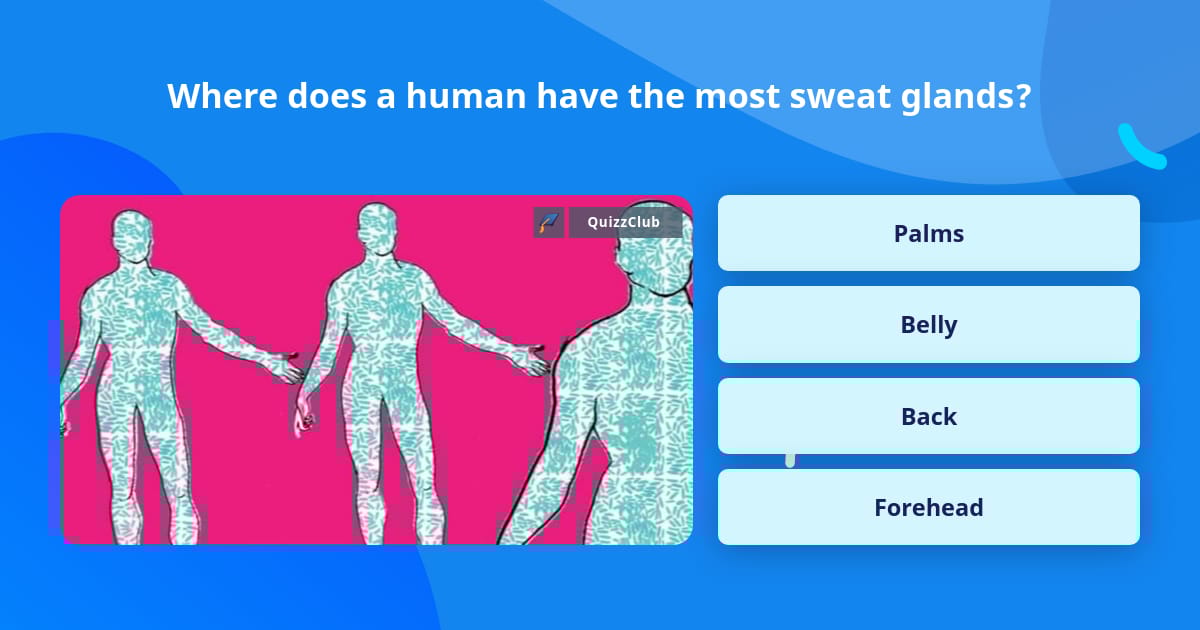 Where does a human have the most sweat glands?

QuizzClub

Palms

Belly

Back

Forehead